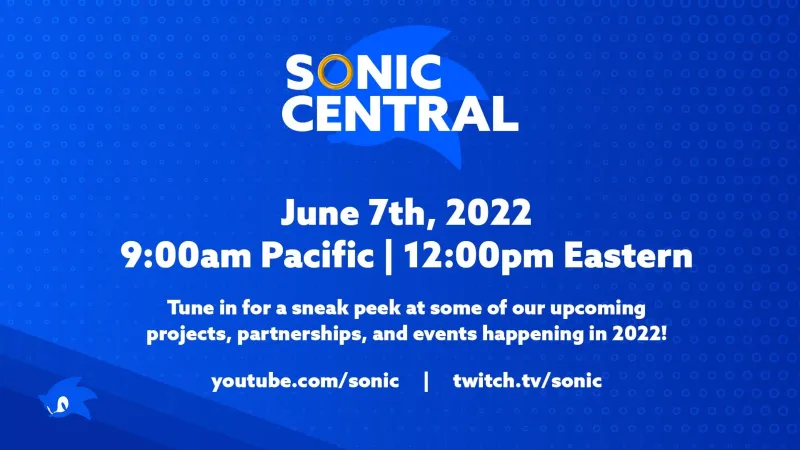 SONIC
CENTRAL

June 7th, 2022
9:00am Pacific | 12:00pm Eastern

Tune in for a sneak peek at some of our upcoming projects, partnerships, and events happening in 2022!

youtube.com/sonic | twitch.tv/sonic